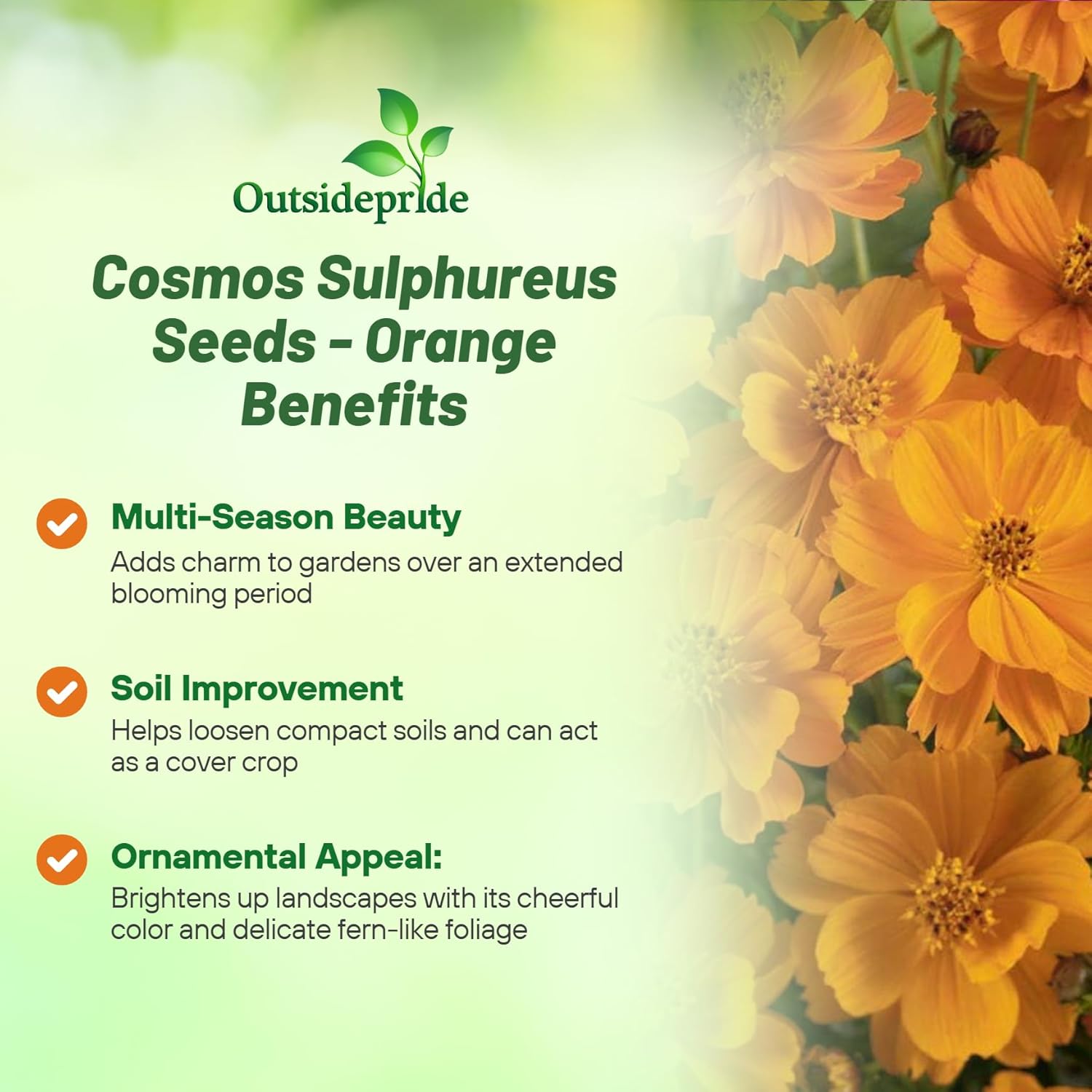 Outsidepride

Cosmos Sulphureus Seeds - Orange Benefits

Multi-Season Beauty
Adds charm to gardens over an extended blooming period

Soil Improvement
Helps loosen compact soils and can act as a cover crop

Ornamental Appeal:
Brightens up landscapes with its cheerful color and delicate fern-like foliage